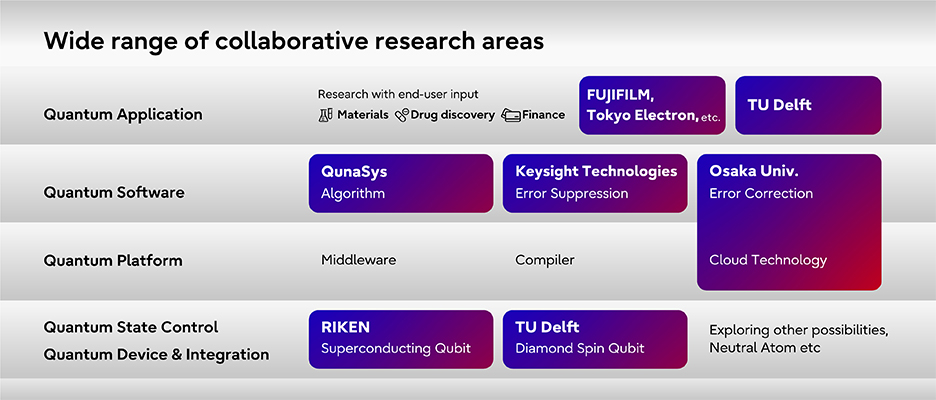 Wide range of collaborative research areas

Quantum Application

Research with end-user input

Materials Drug discovery Finance

FUJIFILM, Tokyo Electron, etc.

TU Delft

Quantum Software

QunaSys
Algorithm

Keysight Technologies
Error Suppression

Osaka Univ.
Error Correction

Quantum Platform

Middleware

Compiler

Cloud Technology

Quantum State Control
Quantum Device & Integration

RIKEN
Superconducting Qubit

TU Delft
Diamond Spin Qubit

Exploring other possibilities, Neutral Atom etc